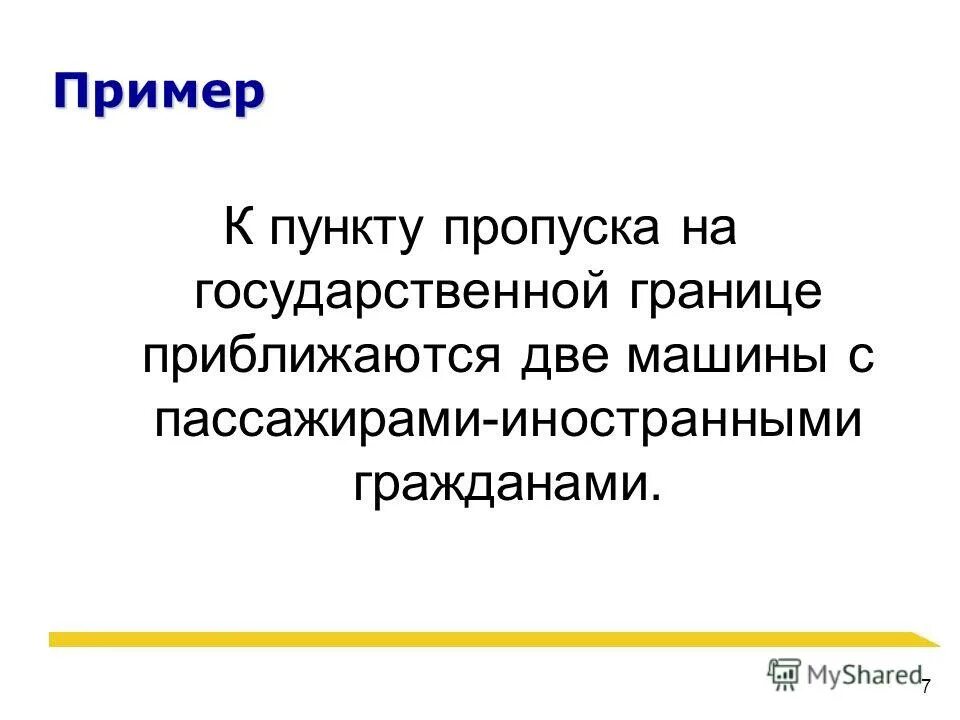 Пример

К пункту пропуска на государственной границе приближаются две машины с пассажирами-иностранными гражданами.

MyShared

7